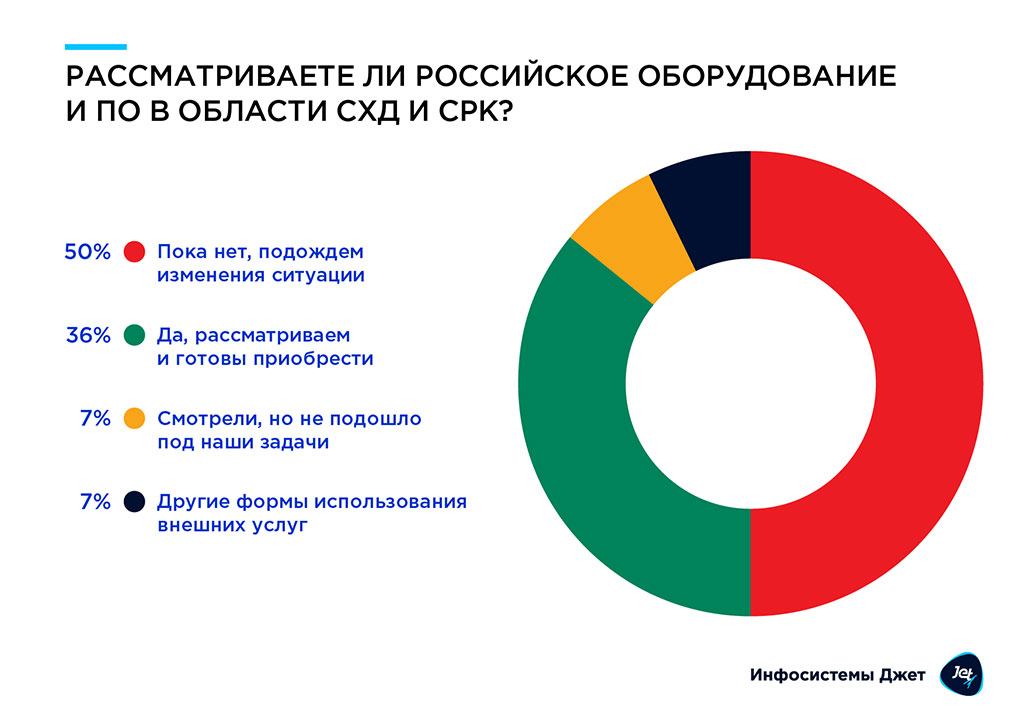 РАССМАТРИВАЕТЕ ЛИ РОССИЙСКОЕ ОБОРУДОВАНИЕ И ПО В ОБЛАСТИ СХД И СРК?

50% Пока нет, подождем изменения ситуации

36% Да, рассматриваем и готовы приобрести

7% Смотрели, но не подошло под наши задачи

7% Другие формы использования внешних услуг

Инфосистемы Джет

Jet